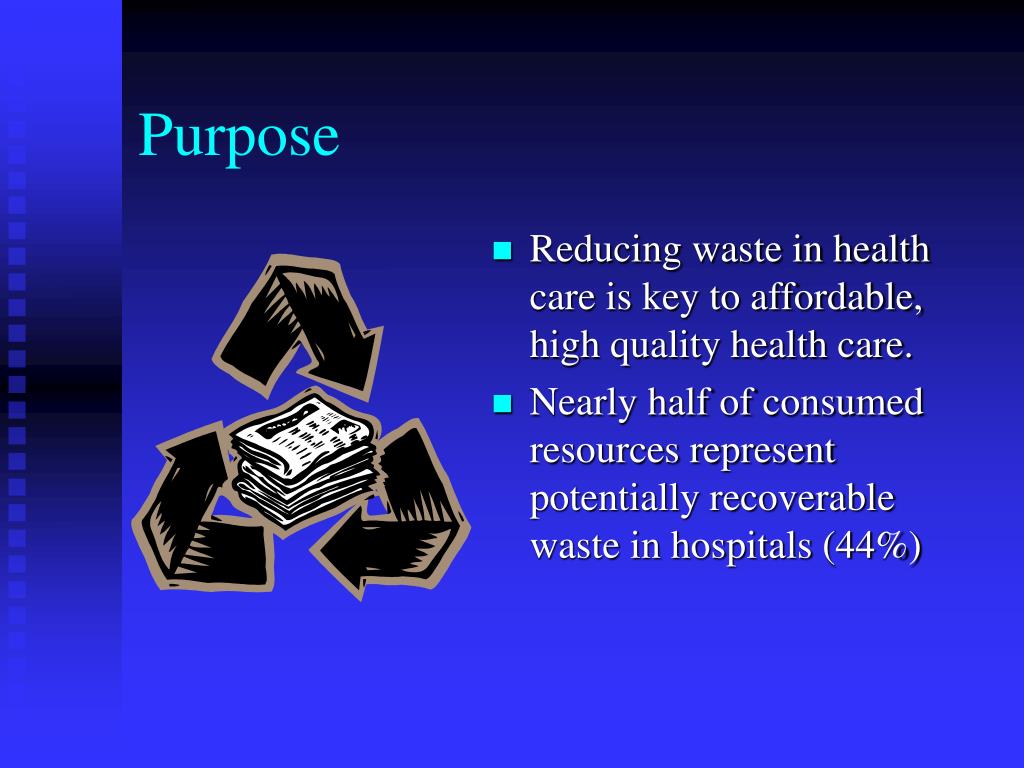 Purpose

- Reducing waste in health care is key to affordable, high quality health care.
- Nearly half of consumed resources represent potentially recoverable waste in hospitals (44%)